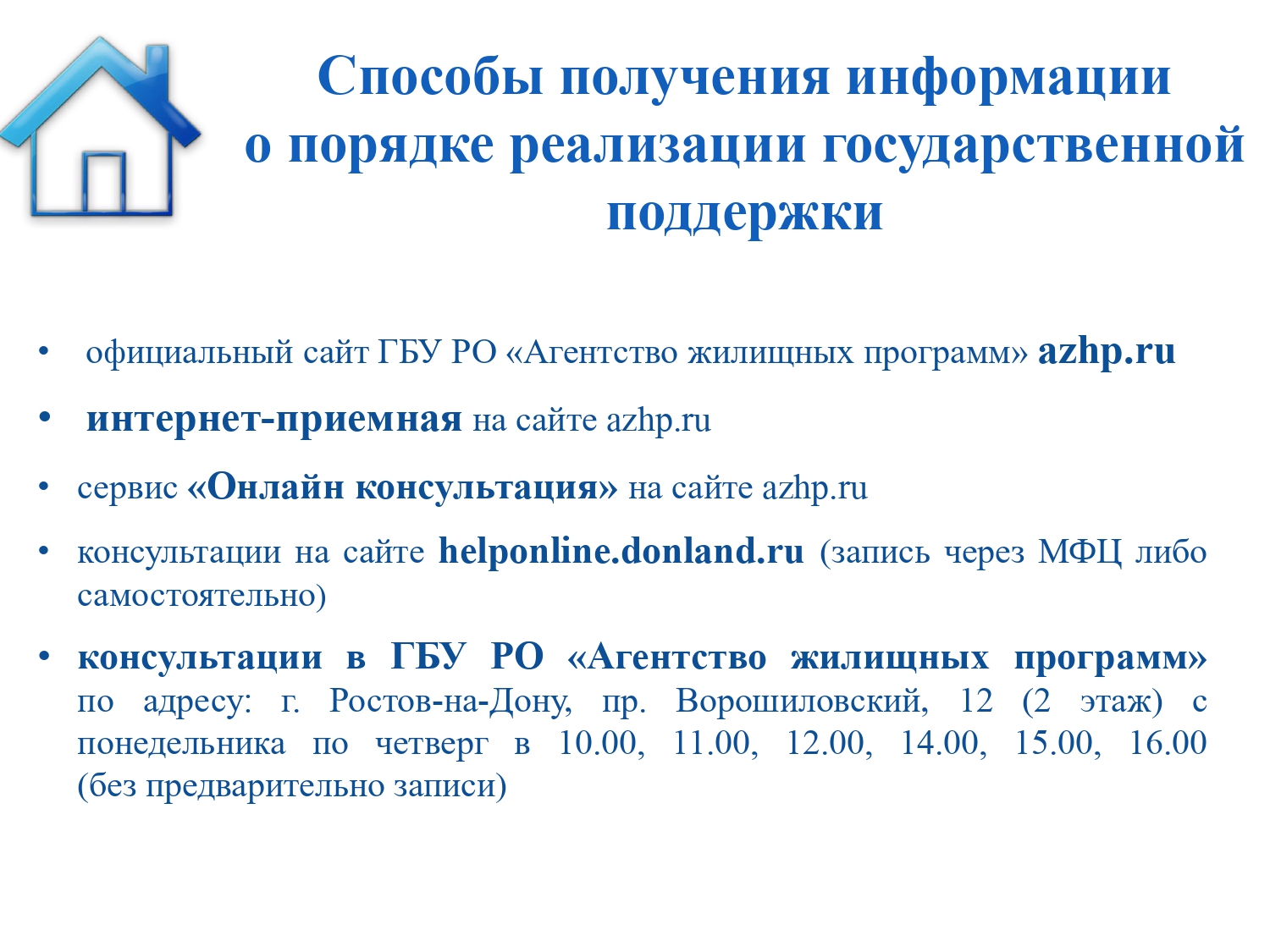 Способы получения информации о порядке реализации государственной поддержки

• официальный сайт ГБУ РО «Агентство жилищных программ» azhp.ru

• интернет-приемная на сайте azhp.ru

• сервис «Онлайн консультация» на сайте azhp.ru

• консультации на сайте helponline.donland.ru (запись через МФЦ либо самостоятельно)

• консультации в ГБУ РО «Агентство жилищных программ» по адресу: г. Ростов-на-Дону, пр. Ворошиловский, 12 (2 этаж) с понедельника по четверг в 10.00, 11.00, 12.00, 14.00, 15.00, 16.00 (без предварительно записи)